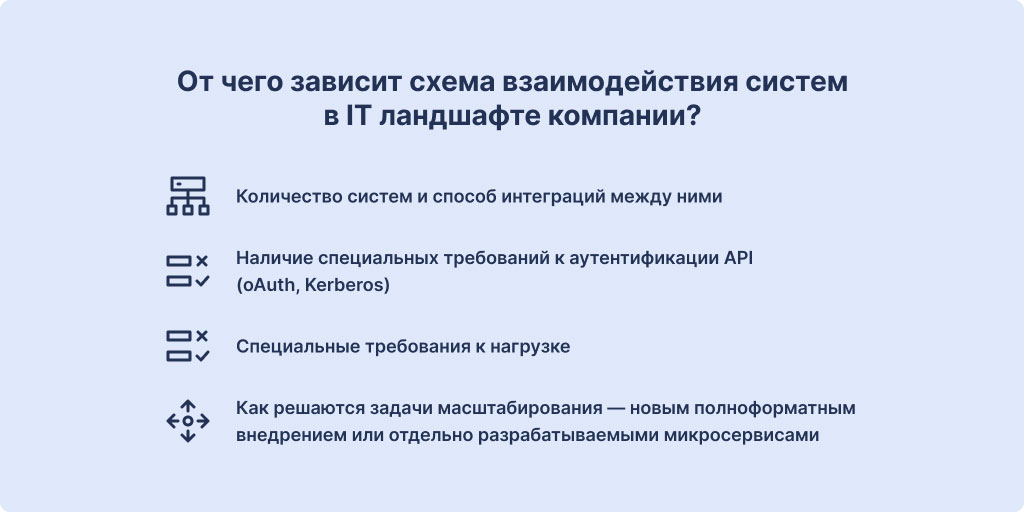 От чего зависит схема взаимодействия систем в IT ландшафте компании?

Количество систем и способ интеграций между ними

Наличие специальных требований к аутентификации API (oAuth, Kerberos)

Специальные требования к нагрузке

Как решаются задачи масштабирования — новым полноформатным внедрением или отдельно разрабатываемыми микросервисами